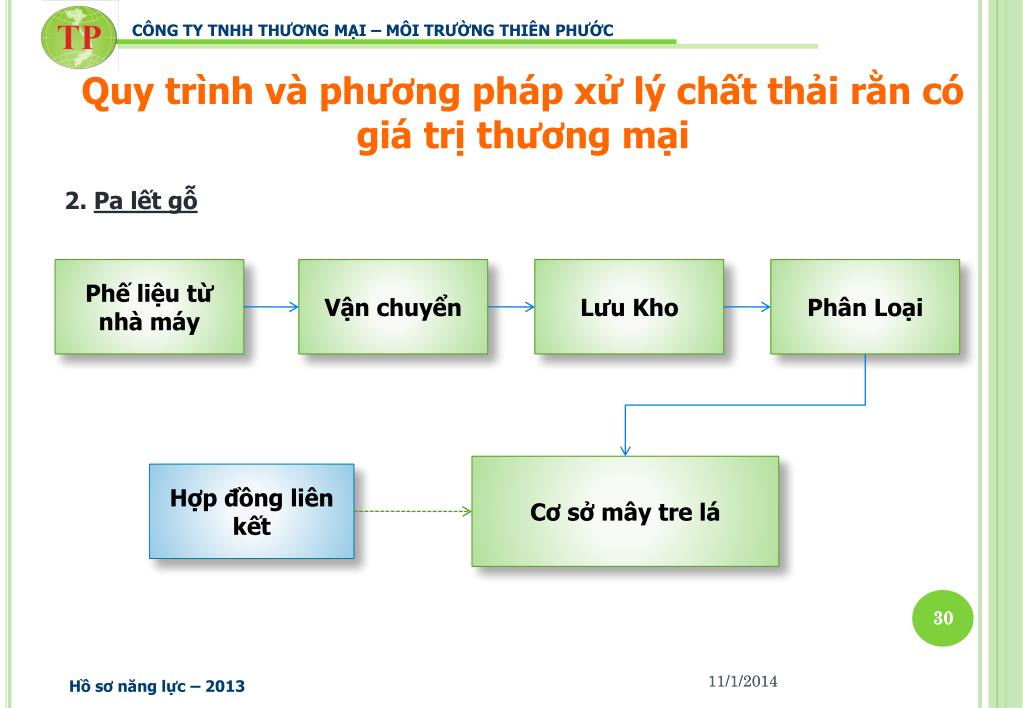 TP

CÔNG TY TNHH THƯƠNG MẠI – MÔI TRƯỜNG THIÊN PHƯỚC

Quy trình và phương pháp xử lý chất thải rắn có giá trị thương mại

2. Pa lết gỗ

Phế liệu từ nhà máy

Vận chuyển

Lưu Kho

Phân Loại

Hợp đồng liên kết

Cơ sở mây tre lá

30

Hồ sơ năng lực – 2013

11/1/2014